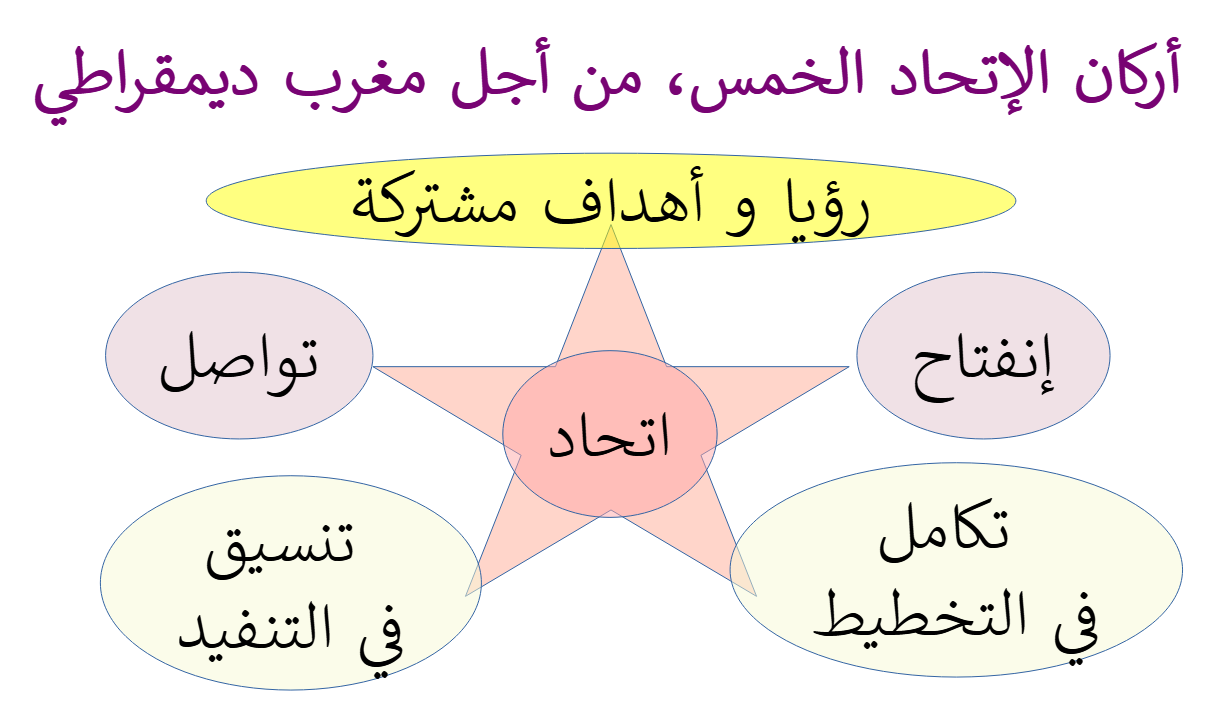 أركان الإتحاد الخمس، من أجل مغرب ديمقراطي

رؤيا و أهداف مشتركة

إنفتاح

تواصل

اتحاد

تكامل في التخطيط

تنسيق في التنفيد